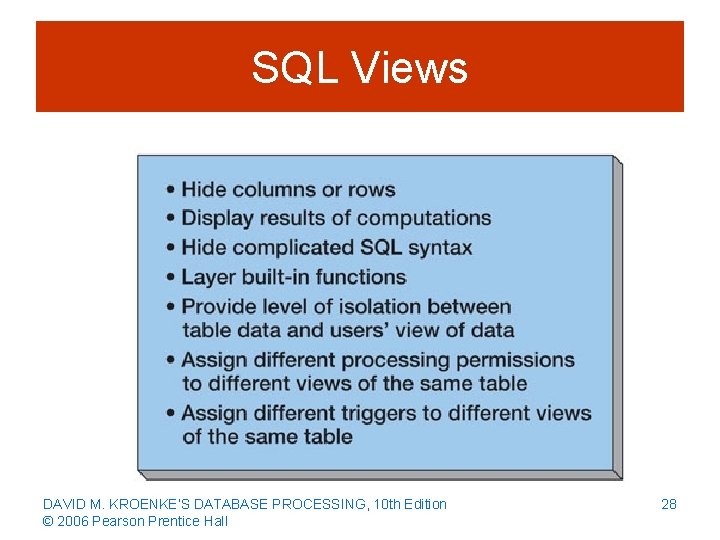 SQL Views

• Hide columns or rows
• Display results of computations
• Hide complicated SQL syntax
• Layer built-in functions
• Provide level of isolation between table data and users' view of data
• Assign different processing permissions to different views of the same table
• Assign different triggers to different views of the same table

DAVID M. KROENKE'S DATABASE PROCESSING, 10th Edition
© 2006 Pearson Prentice Hall

28